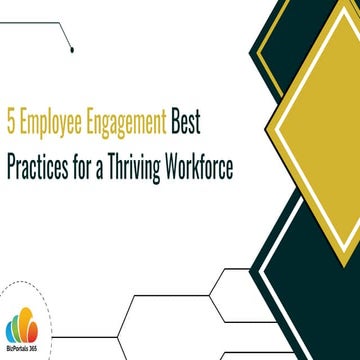 5 Employee Engagement Best Practices for a Thriving Workforce

BizPortals 365